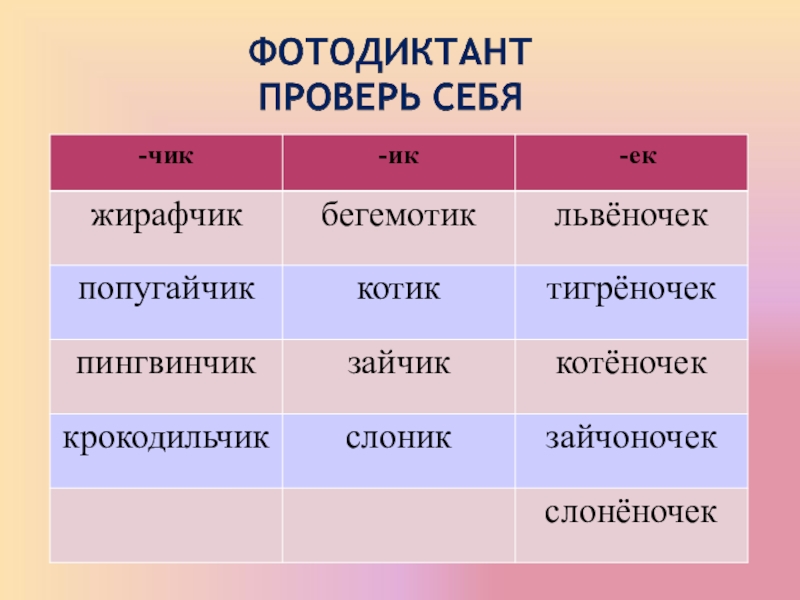 ФОТОДИКТАНТ
ПРОВЕРЬ СЕБЯ

| -чик | -ик | -ек |
|---|---|---|
| жирафчик | бегемотик | львёночек |
| попугайчик | котик | тигрёночек |
| пингвинчик | зайчик | котёночек |
| крокодильчик | слоник | зайчоночек |
| | | слонёночек |